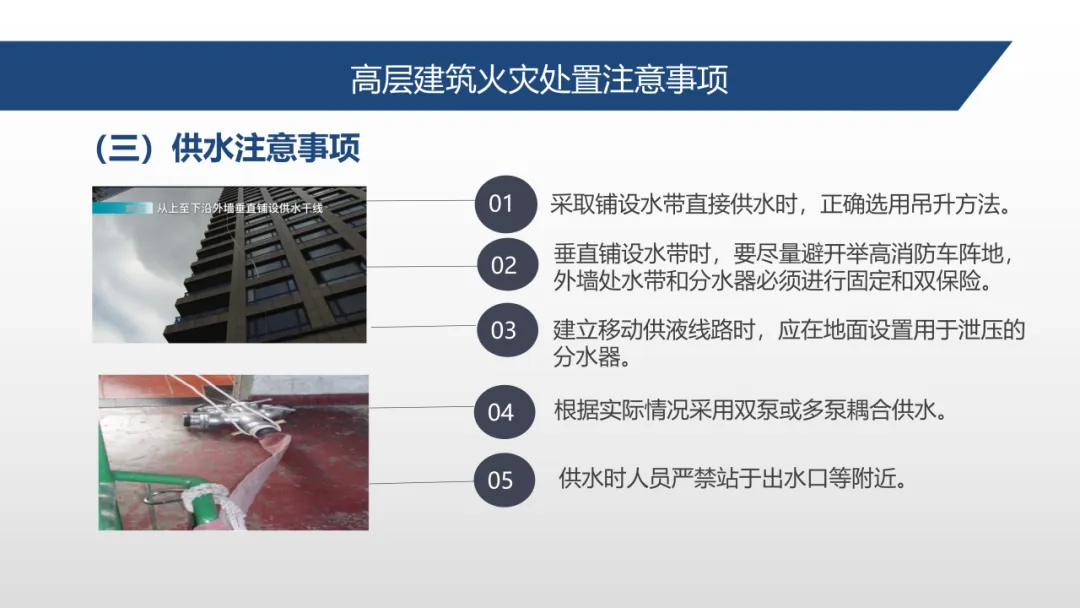 高层建筑火灾处置注意事项

（三）供水注意事项

从上至下沿外墙垂直铺设供水干线

01 采取铺设水带直接供水时，正确选用吊升方法。

02 垂直铺设水带时，要尽量避开举高消防车阵地，外墙处水带和分水器必须进行固定和双保险。

03 建立移动供液线路时，应在地面设置用于泄压的分水器。

04 根据实际情况采用双泵或多泵耦合供水。

05 供水时人员严禁站于出水口等附近。